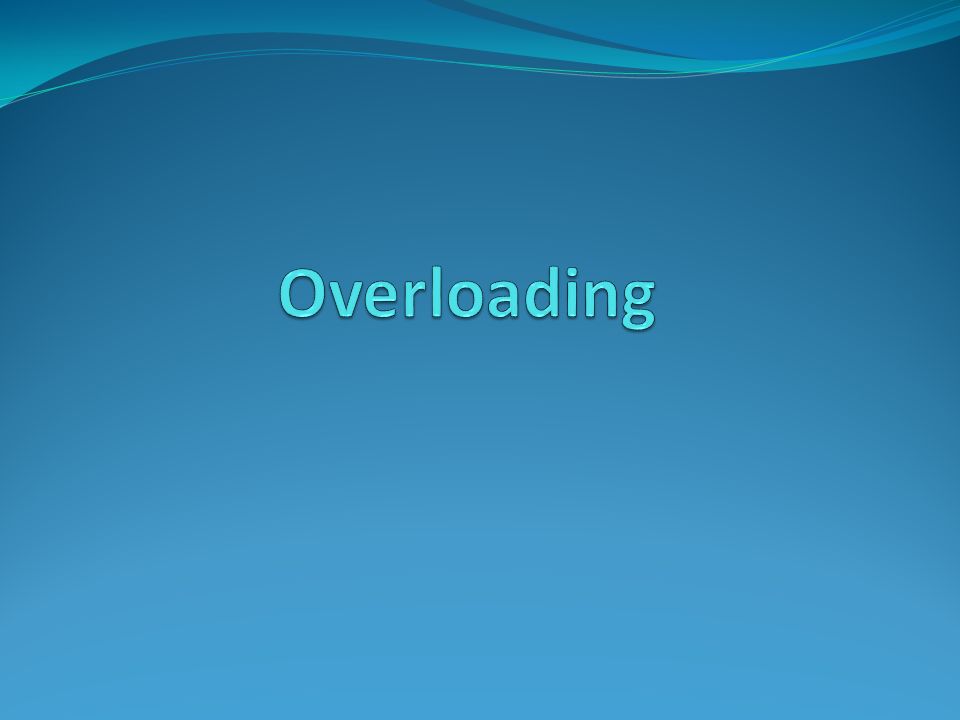 Overloading